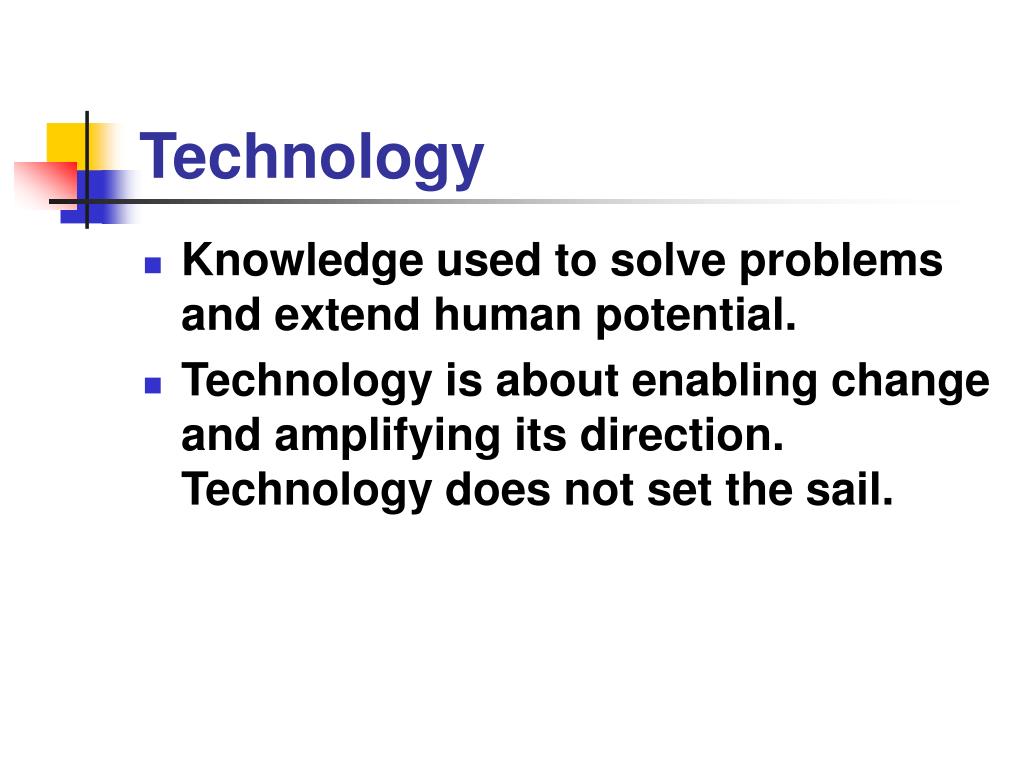 Technology

- Knowledge used to solve problems and extend human potential.
- Technology is about enabling change and amplifying its direction. Technology does not set the sail.